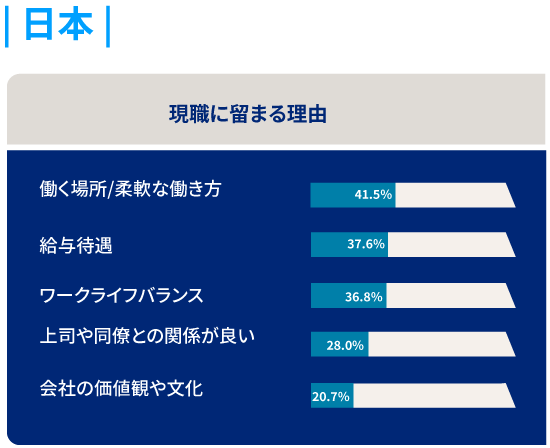 | 日本 |

現職に留まる理由

働く場所/柔軟な働き方 41.5%

給与待遇 37.6%

ワークライフバランス 36.8%

上司や同僚との関係が良い 28.0%

会社の価値観や文化 20.7%